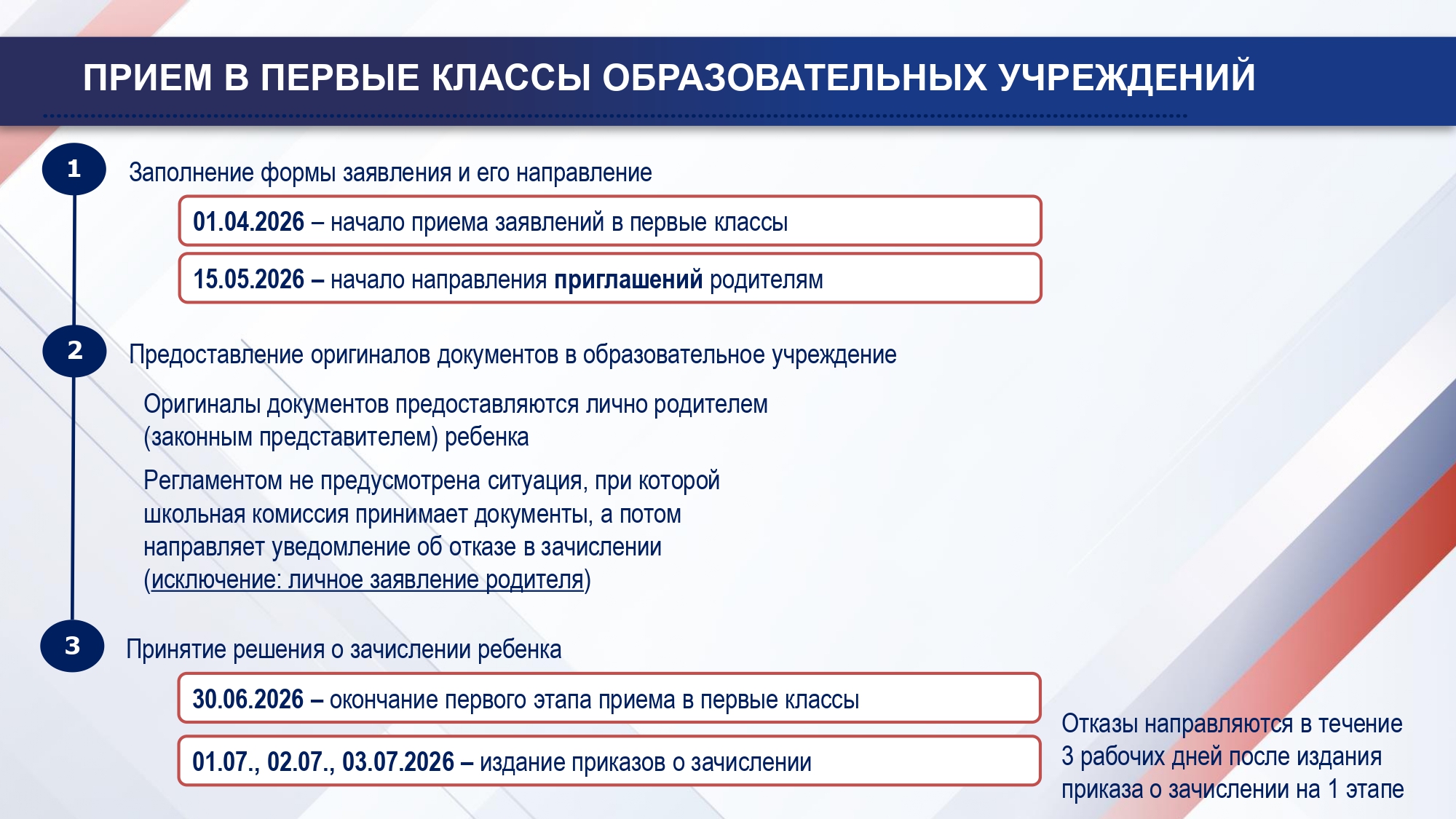 ПРИЕМ В ПЕРВЫЕ КЛАССЫ ОБРАЗОВАТЕЛЬНЫХ УЧРЕЖДЕНИЙ

1

Заполнение формы заявления и его направление

01.04.2026 – начало приема заявлений в первые классы

15.05.2026 – начало направления приглашений родителям

2

Предоставление оригиналов документов в образовательное учреждение

Оригиналы документов предоставляются лично родителем (законным представителем) ребенка

Регламентом не предусмотрена ситуация, при которой школьная комиссия принимает документы, а потом направляет уведомление об отказе в зачислении (исключение: личное заявление родителя)

3

Принятие решения о зачислении ребенка

30.06.2026 – окончание первого этапа приема в первые классы

01.07., 02.07., 03.07.2026 – издание приказов о зачислении

Отказы направляются в течение 3 рабочих дней после издания приказа о зачислении на 1 этапе